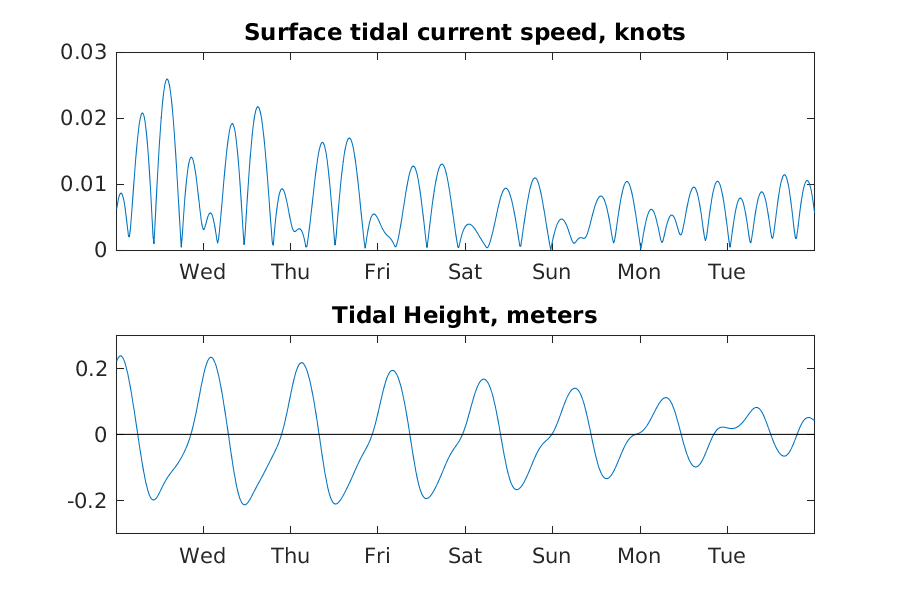 Surface tidal current speed, knots

0.03
0.02
0.01
0

Wed Thu Fri Sat Sun Mon Tue

Tidal Height, meters

0.2
0
-0.2

Wed Thu Fri Sat Sun Mon Tue